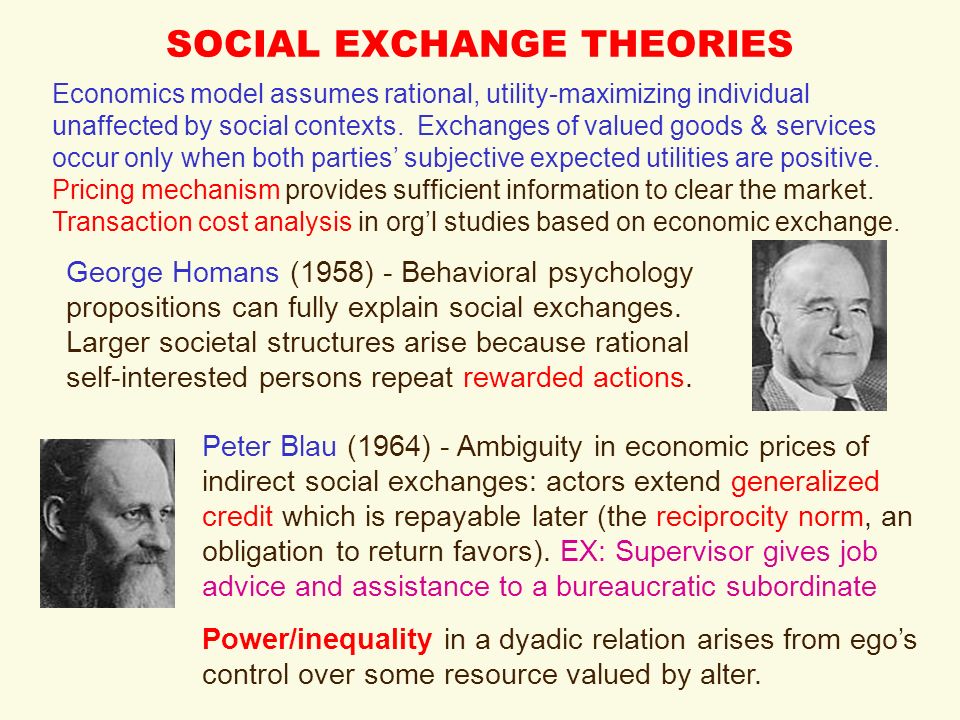 SOCIAL EXCHANGE THEORIES

Economics model assumes rational, utility-maximizing individual unaffected by social contexts. Exchanges of valued goods & services occur only when both parties' subjective expected utilities are positive. Pricing mechanism provides sufficient information to clear the market. Transaction cost analysis in org'l studies based on economic exchange.

George Homans (1958) - Behavioral psychology propositions can fully explain social exchanges. Larger societal structures arise because rational self-interested persons repeat rewarded actions.

Peter Blau (1964) - Ambiguity in economic prices of indirect social exchanges: actors extend generalized credit which is repayable later (the reciprocity norm, an obligation to return favors). EX: Supervisor gives job advice and assistance to a bureaucratic subordinate

Power/inequality in a dyadic relation arises from ego's control over some resource valued by alter.